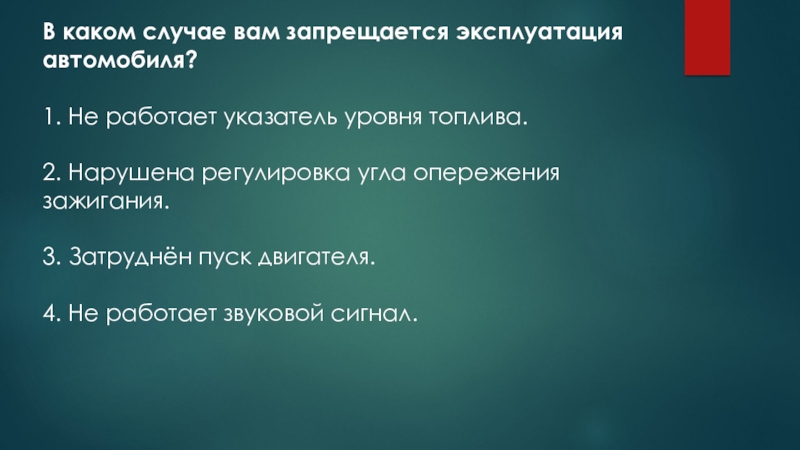 В каком случае вам запрещается эксплуатация автомобиля?

1. Не работает указатель уровня топлива.

2. Нарушена регулировка угла опережения зажигания.

3. Затруднён пуск двигателя.

4. Не работает звуковой сигнал.